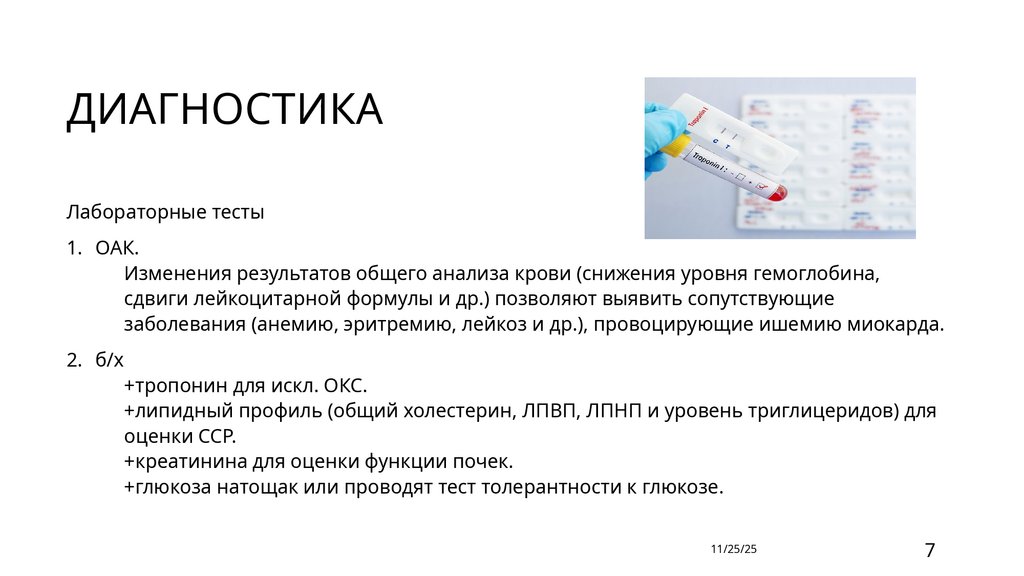 ДИАГНОСТИКА

Troponin I

C T

Troponin I : - ☐ + ☑

Лабораторные тесты

1. ОАК.
Изменения результатов общего анализа крови (снижения уровня гемоглобина, сдвиги лейкоцитарной формулы и др.) позволяют выявить сопутствующие заболевания (анемию, эритремию, лейкоз и др.), провоцирующие ишемию миокарда.

2. б/х
+тропонин для искл. ОКС.
+липидный профиль (общий холестерин, ЛПВП, ЛПНП и уровень триглицеридов) для оценки ССР.
+креатинина для оценки функции почек.
+глюкоза натощак или проводят тест толерантности к глюкозе.

11/25/25

7